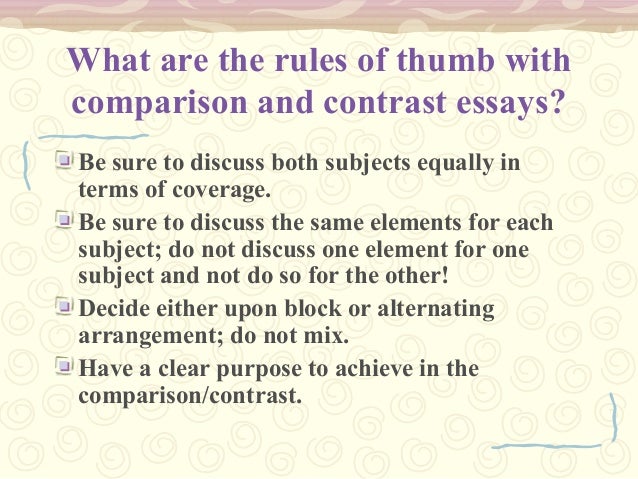 What are the rules of thumb with comparison and contrast essays?

Be sure to discuss both subjects equally in terms of coverage.

Be sure to discuss the same elements for each subject; do not discuss one element for one subject and not do so for the other!

Decide either upon block or alternating arrangement; do not mix.

Have a clear purpose to achieve in the comparison/contrast.